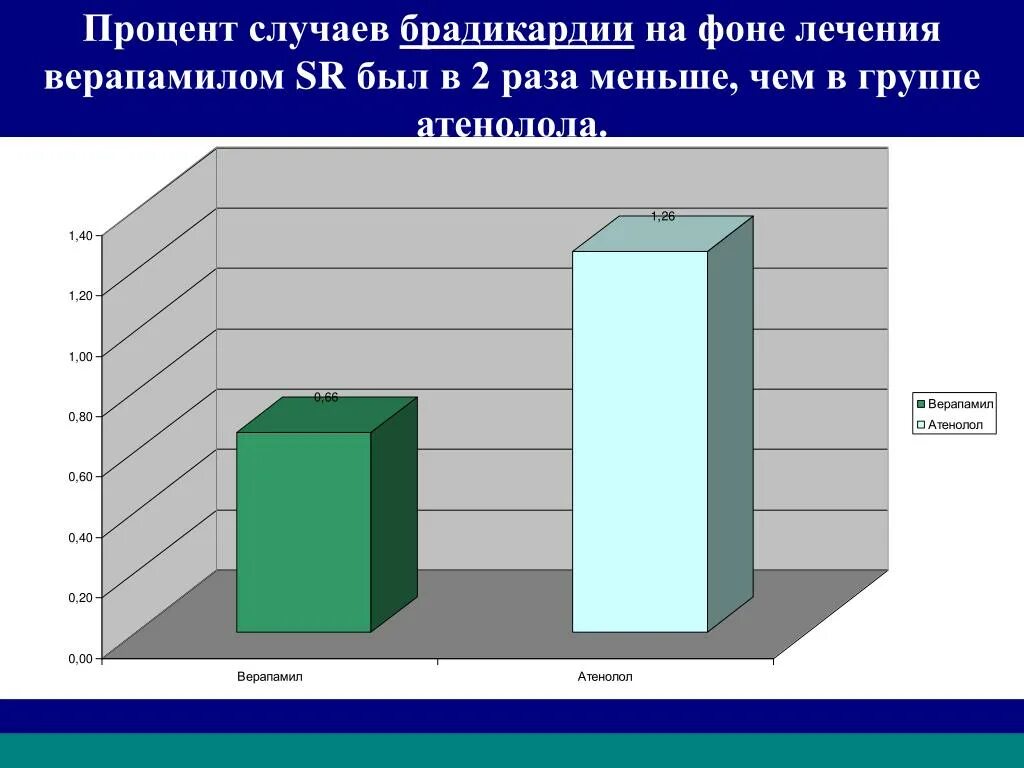 Процент случаев брадикардии на фоне лечения верапамилом SR был в 2 раза меньше, чем в группе атенолола.

1,40
1,20
1,00
0,80
0,60
0,40
0,20
0,00

0,66
1,26

Верапамил
Атенолол

Верапамил
Атенолол